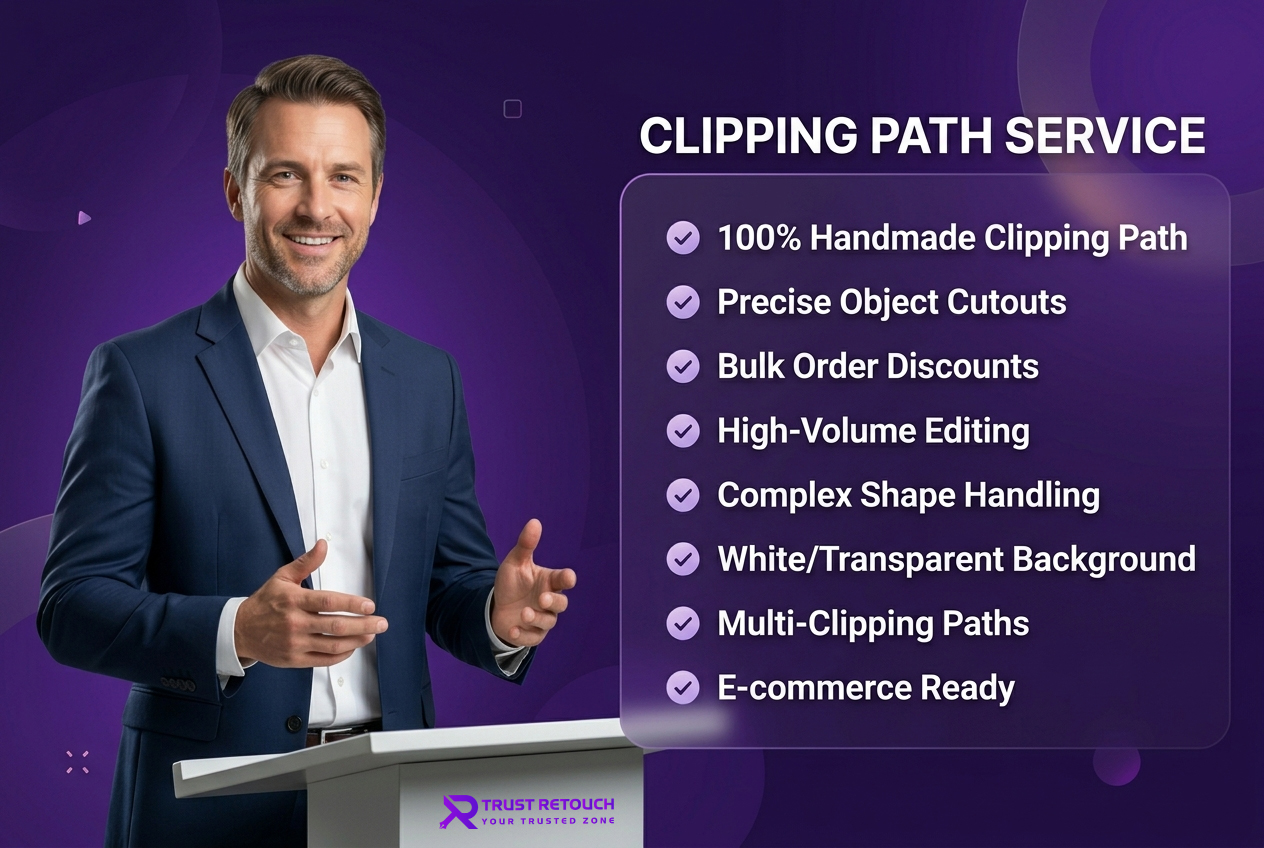 CLIPPING PATH SERVICE

100% Handmade Clipping Path
Precise Object Cutouts
Bulk Order Discounts
High-Volume Editing
Complex Shape Handling
White/Transparent Background
Multi-Clipping Paths
E-commerce Ready

TRUST RETOUCH
YOUR TRUSTED ZONE